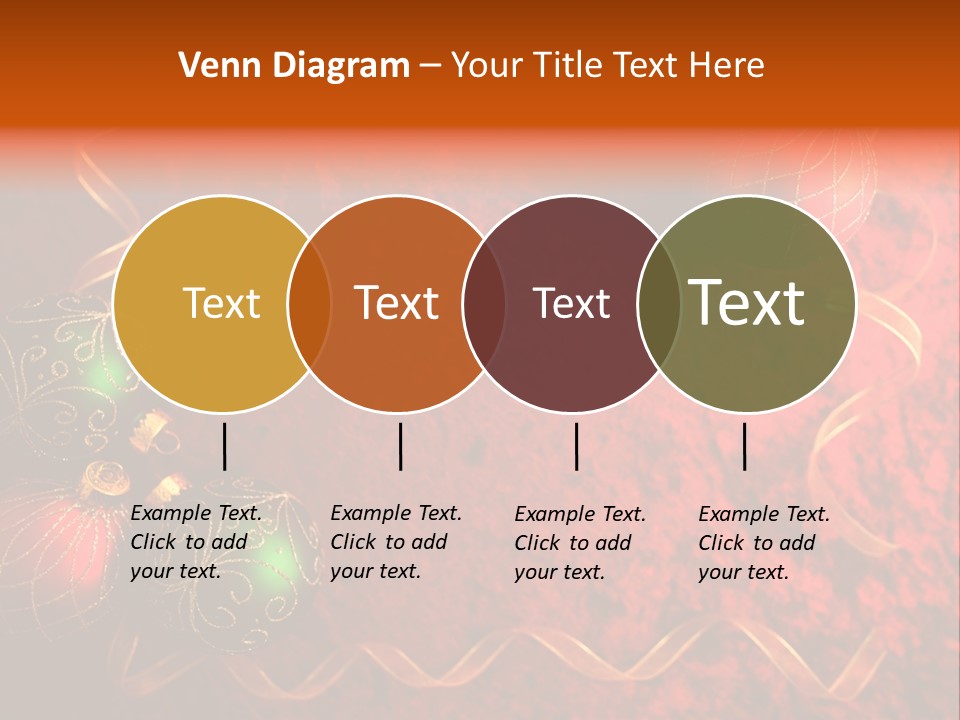 Venn Diagram – Your Title Text Here

Text

Text

Text

Text

Example Text. Click to add your text.

Example Text. Click to add your text.

Example Text. Click to add your text.

Example Text. Click to add your text.